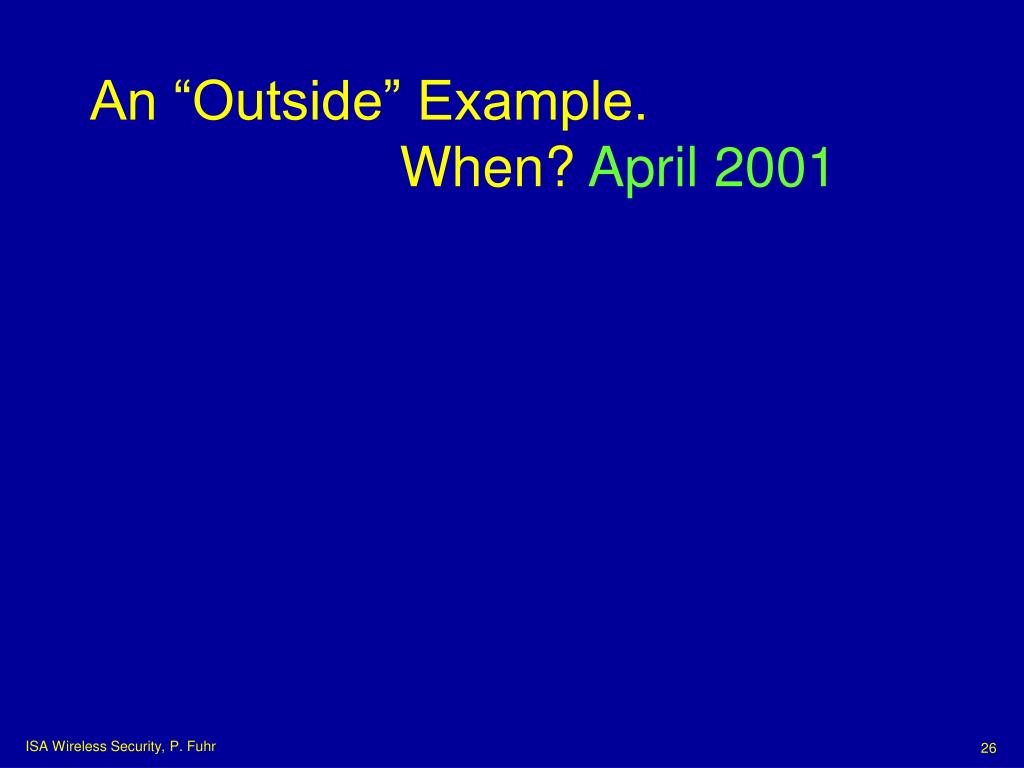 An “Outside” Example.
When? April 2001

ISA Wireless Security, P. Fuhr

26